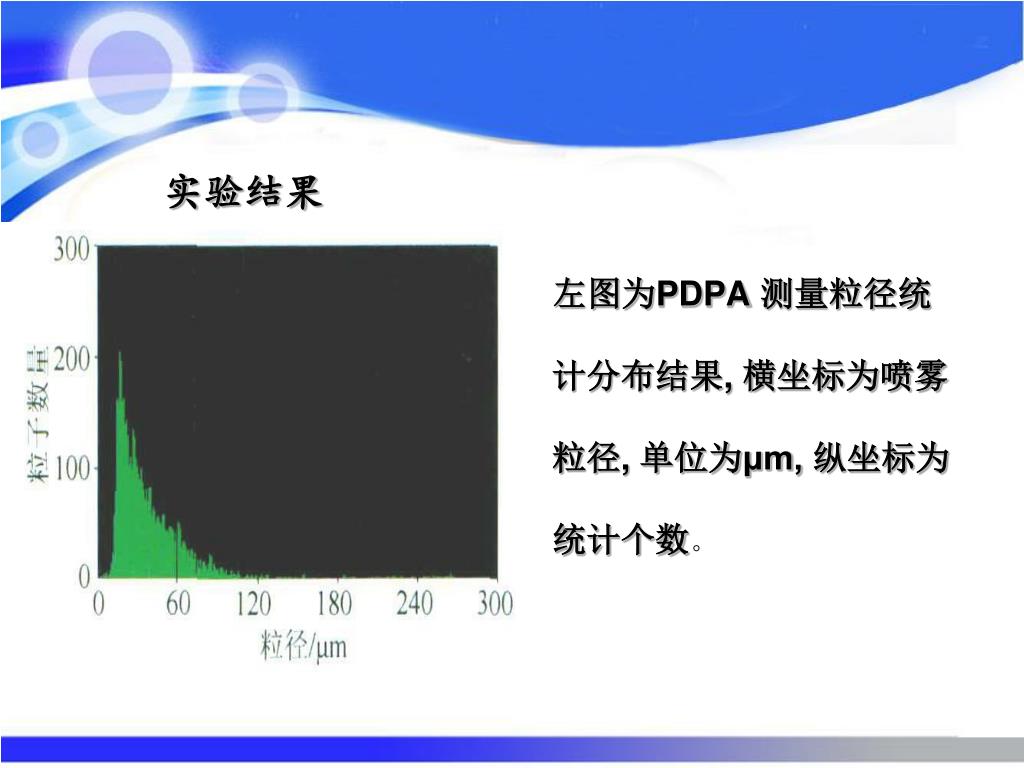 实验结果

300
200
100
0
粒子数量
0 60 120 180 240 300
粒径/μm

左图为PDPA 测量粒径统计分布结果, 横坐标为喷雾粒径, 单位为μm, 纵坐标为统计个数。